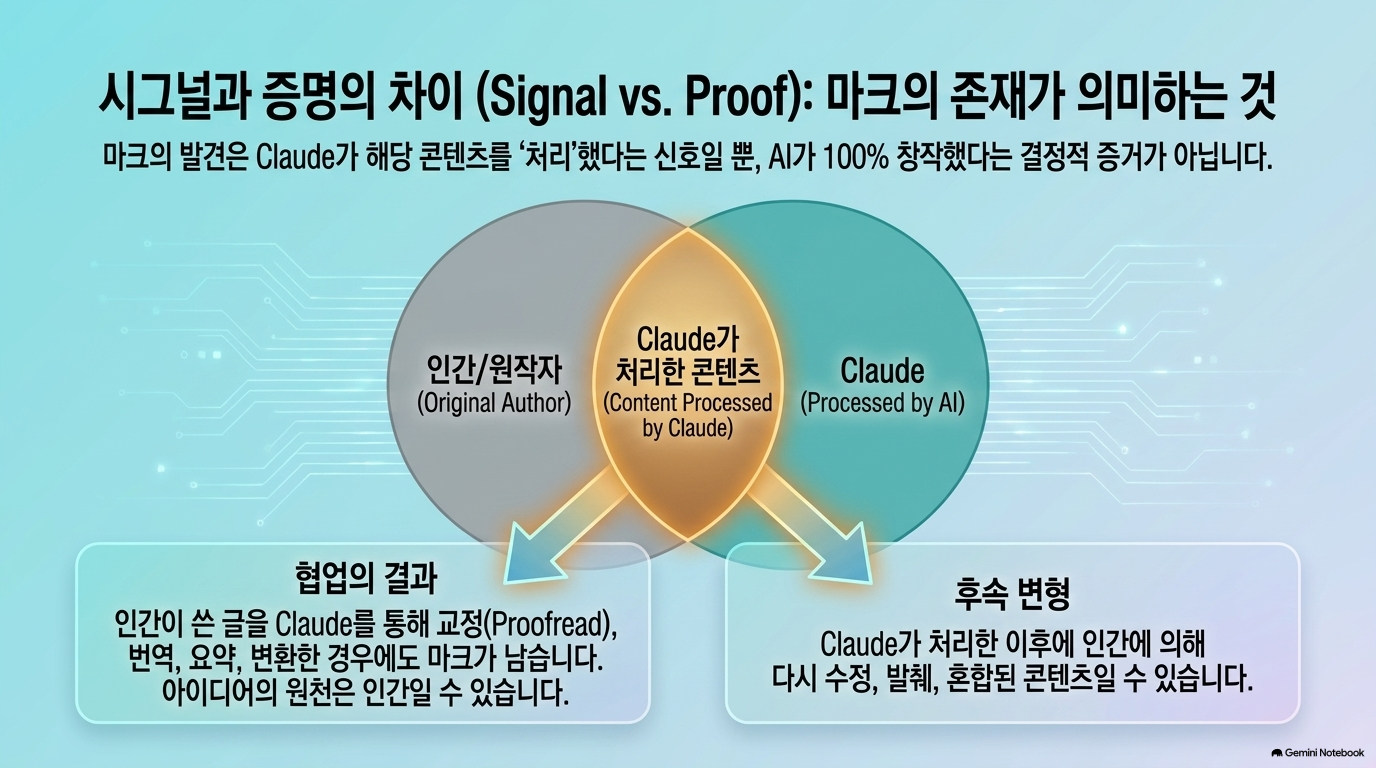 시그널과 증명의 차이 (Signal vs. Proof): 마크의 존재가 의미하는 것

마크의 발견은 Claude가 해당 콘텐츠를 '처리'했다는 신호일 뿐, AI가 100% 창작했다는 결정적 증거가 아닙니다.

인간/원작자
(Original Author)

Claude가 처리한 콘텐츠
(Content Processed by Claude)

Claude
(Processed by AI)

협업의 결과

인간이 쓴 글을 Claude를 통해 교정(Proofread), 번역, 요약, 변환한 경우에도 마크가 남습니다. 아이디어의 원천은 인간일 수 있습니다.

후속 변형

Claude가 처리한 이후에 인간에 의해 다시 수정, 발췌, 혼합된 콘텐츠일 수 있습니다.

Gemini Notebook